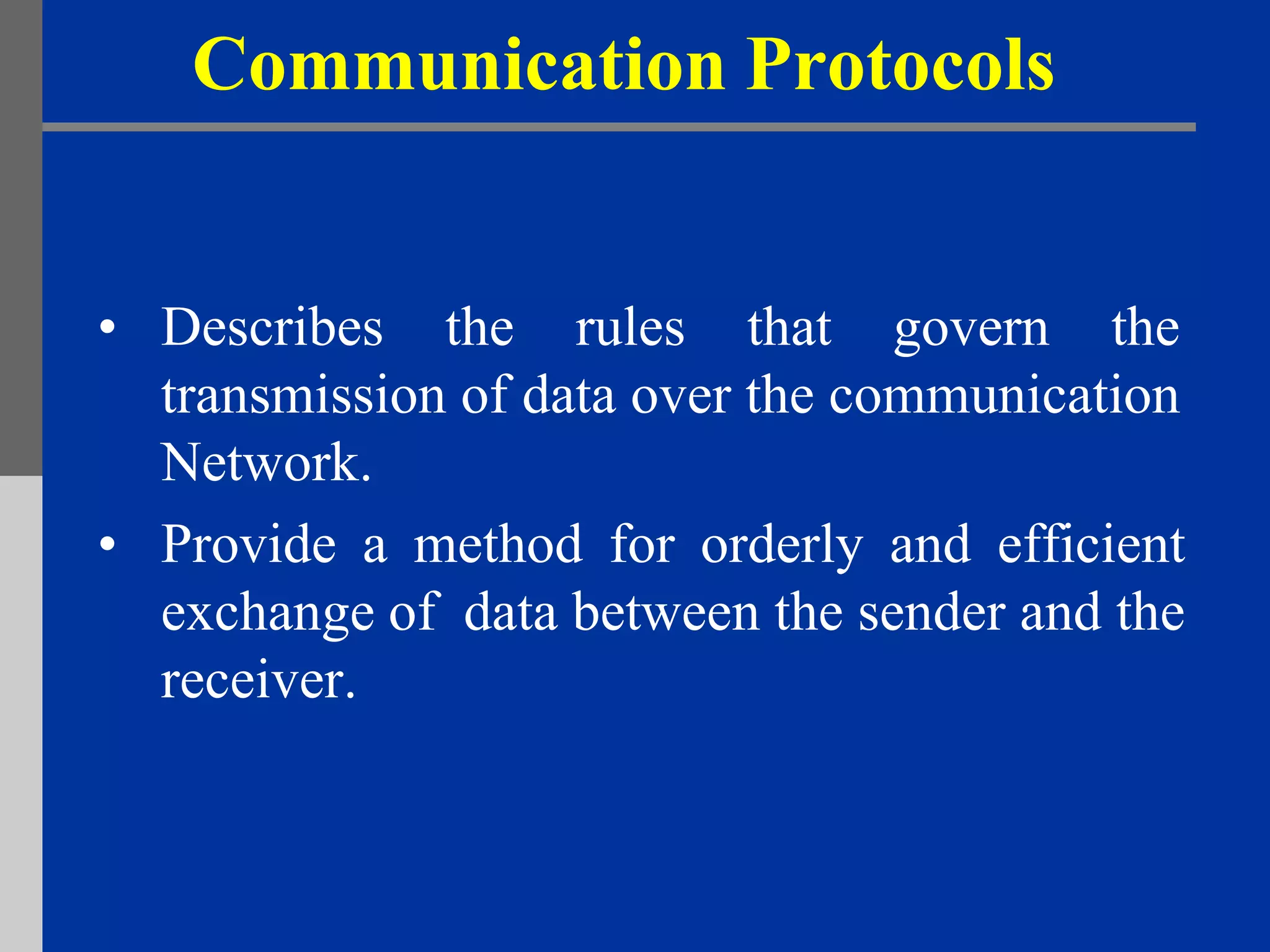 Communication Protocols

• Describes the rules that govern the transmission of data over the communication Network.

• Provide a method for orderly and efficient exchange of data between the sender and the receiver.